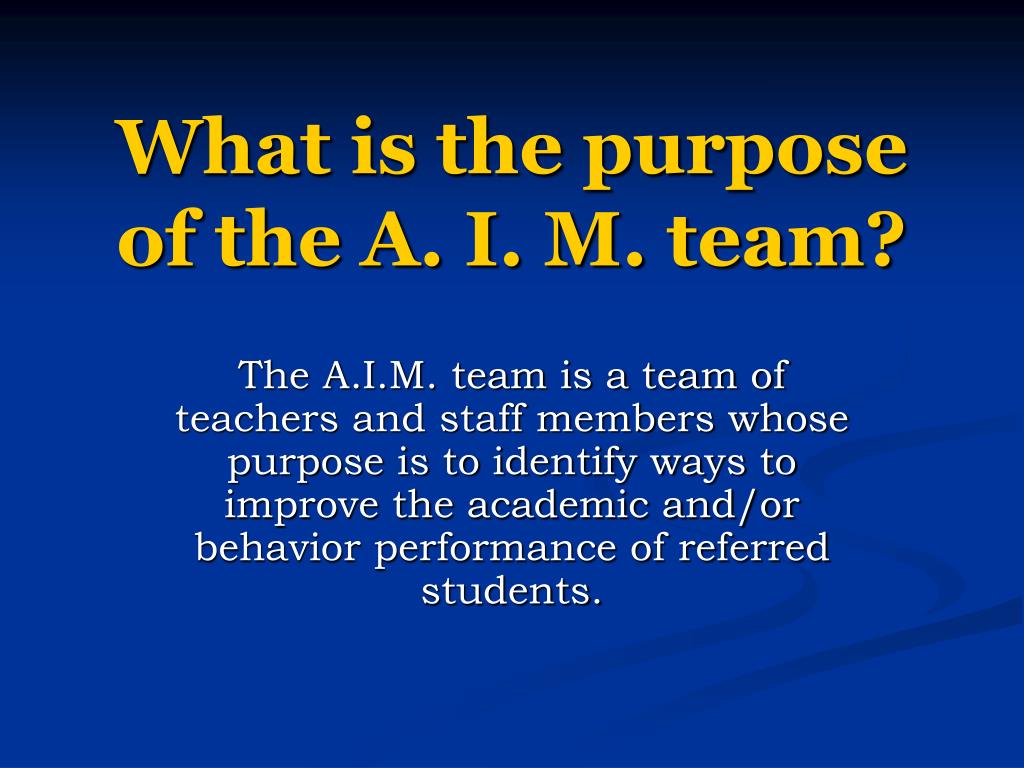 What is the purpose of the A. I. M. team?

The A.I.M. team is a team of teachers and staff members whose purpose is to identify ways to improve the academic and/or behavior performance of referred students.